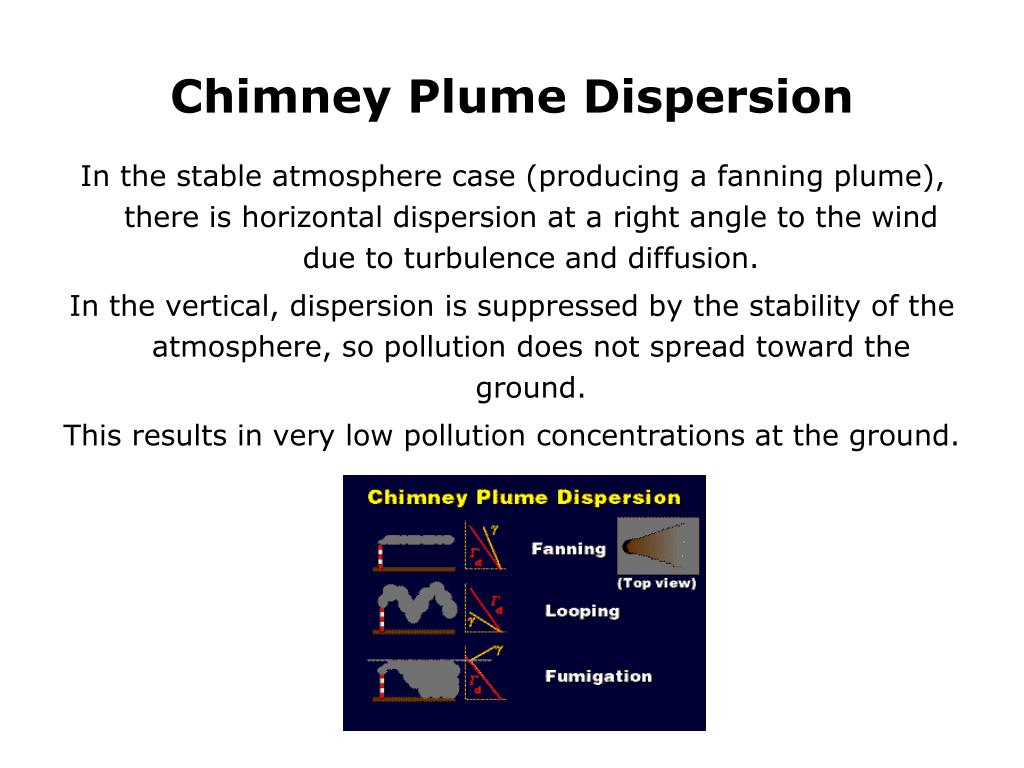 Chimney Plume Dispersion

In the stable atmosphere case (producing a fanning plume), there is horizontal dispersion at a right angle to the wind due to turbulence and diffusion.

In the vertical, dispersion is suppressed by the stability of the atmosphere, so pollution does not spread toward the ground.

This results in very low pollution concentrations at the ground.

Chimney Plume Dispersion

$\gamma$
$\Gamma_d$
Fanning
(Top view)

$\Gamma_d$
$\gamma$
Looping

$\gamma$
$\Gamma_d$
Fumigation